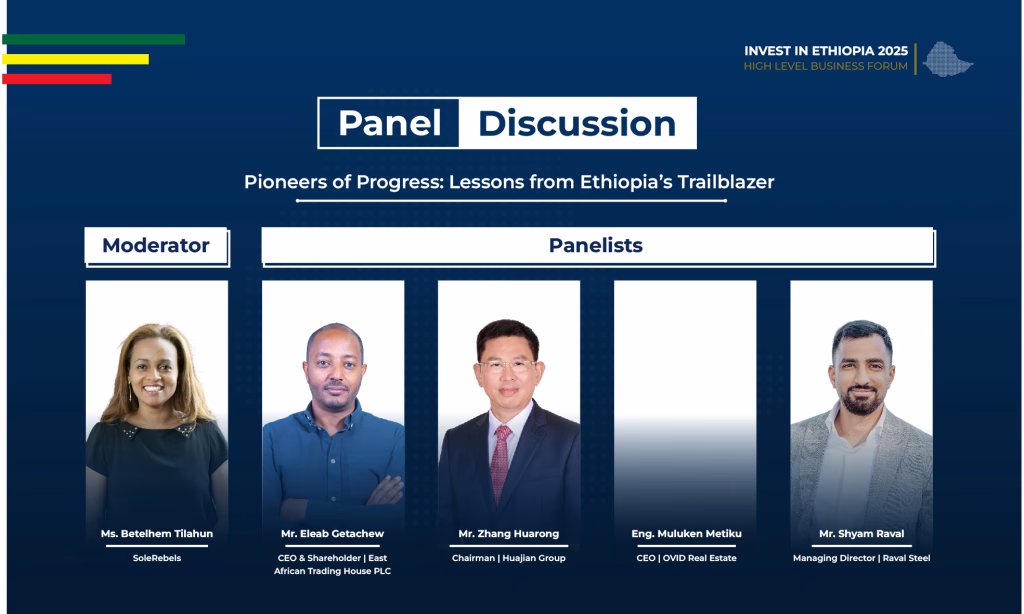 INVEST IN ETHIOPIA 2025
HIGH LEVEL BUSINESS FORUM

Panel Discussion

Pioneers of Progress: Lessons from Ethiopia's Trailblazer

Moderator

Panelists

Ms. Betelhem Tilahun
SoleRebels

Mr. Eleab Getachew
CEO & Shareholder | East African Trading House PLC

Mr. Zhang Huarong
Chairman | Huajian Group

Eng. Muluken Metiku
CEO | OVID Real Estate

Mr. Shyam Raval
Managing Director | Raval Steel